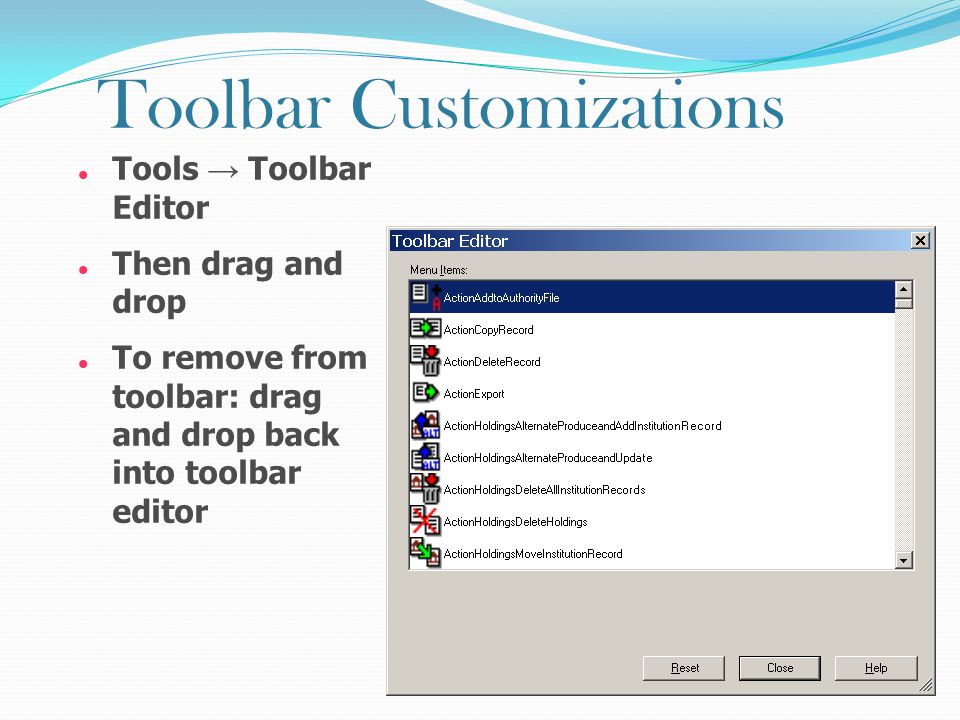 Toolbar Customizations

- Tools → Toolbar Editor
- Then drag and drop
- To remove from toolbar: drag and drop back into toolbar editor

Toolbar Editor

Menu Items:

ActionAddtoAuthorityFile
ActionCopyRecord
ActionDeleteRecord
ActionExport
ActionHoldingsAlternateProduceandAddInstitutionRecord
ActionHoldingsAlternateProduceandUpdate
ActionHoldingsDeleteAllInstitutionRecords
ActionHoldingsDeleteHoldings
ActionHoldingsMoveInstitutionRecord

Reset
Close
Help